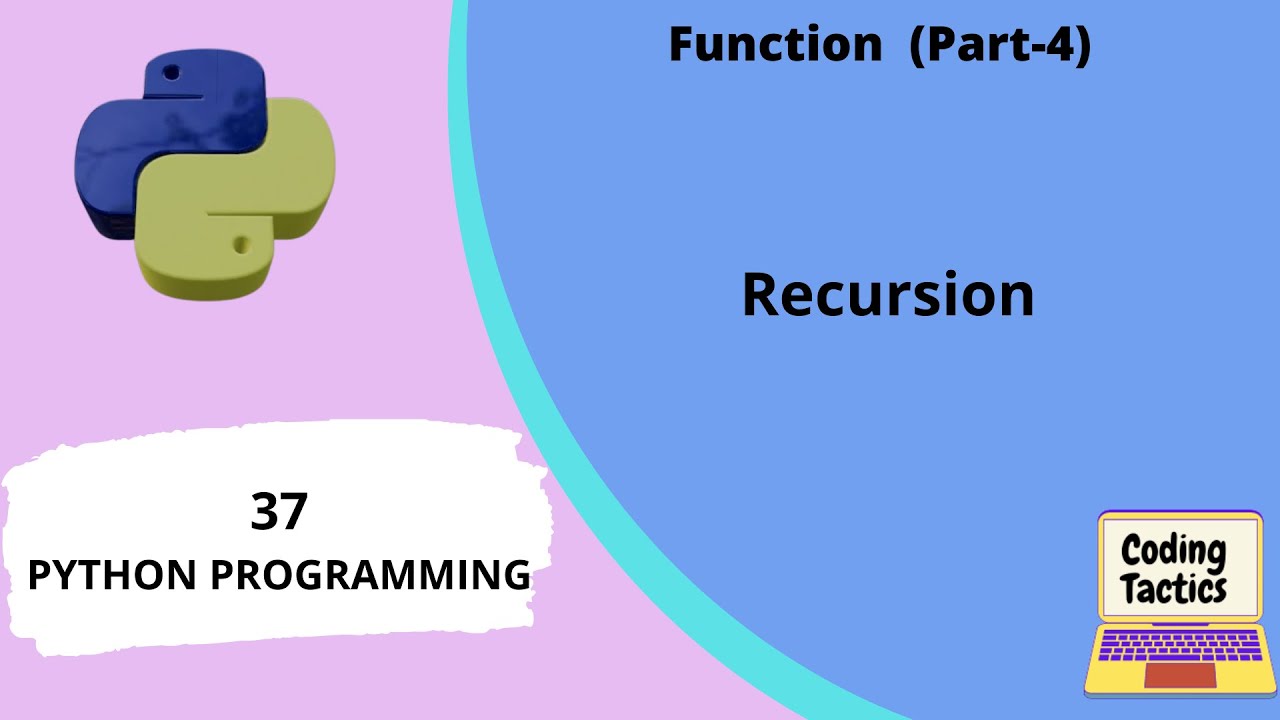 Function (Part-4)

Recursion

37
PYTHON PROGRAMMING

Coding
Tactics